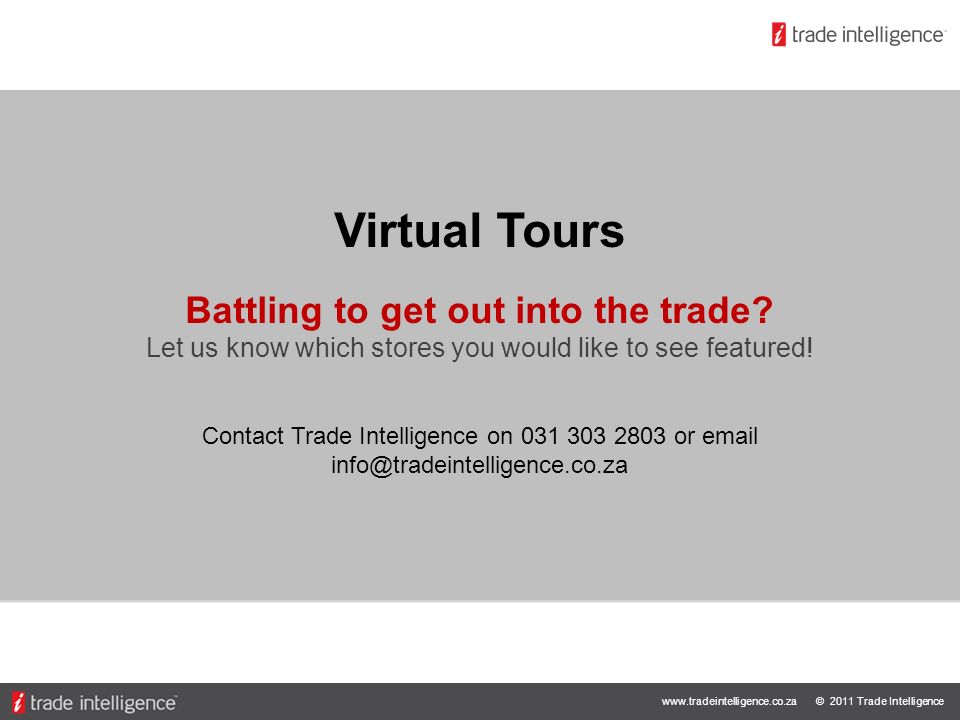 i trade intelligence

Virtual Tours

Battling to get out into the trade?
Let us know which stores you would like to see featured!

Contact Trade Intelligence on 031 303 2803 or email info@tradeintelligence.co.za

i trade intelligence

www.tradeintelligence.co.za © 2011 Trade Intelligence